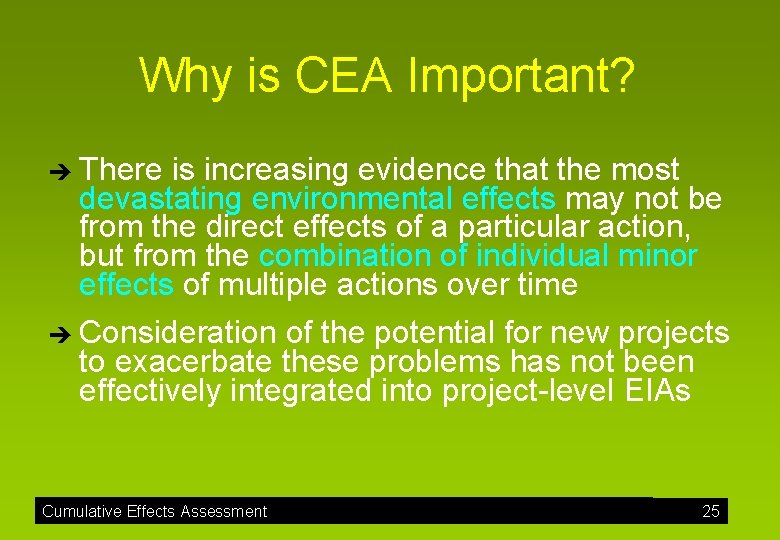 Why is CEA Important?

➔ There is increasing evidence that the most devastating environmental effects may not be from the direct effects of a particular action, but from the combination of individual minor effects of multiple actions over time

➔ Consideration of the potential for new projects to exacerbate these problems has not been effectively integrated into project-level EIAs

Cumulative Effects Assessment 25